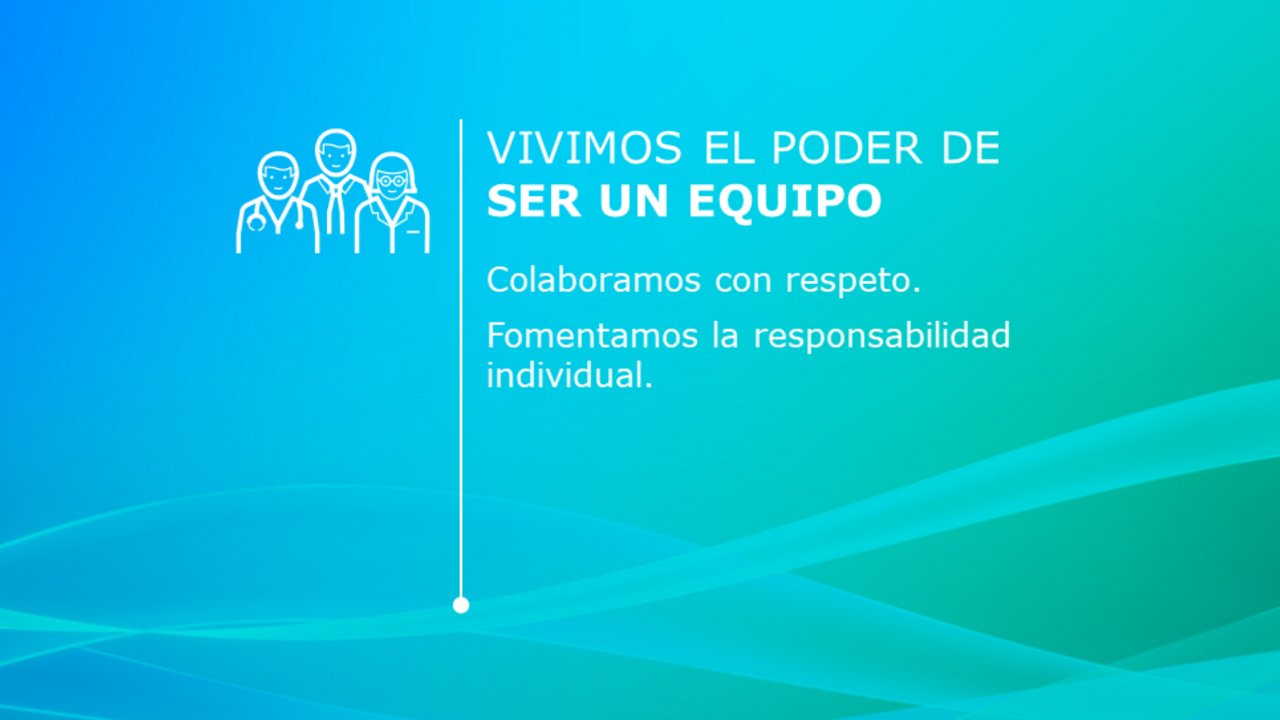 VIVIMOS EL PODER DE
SER UN EQUIPO

Colaboramos con respeto.

Fomentamos la responsabilidad individual.